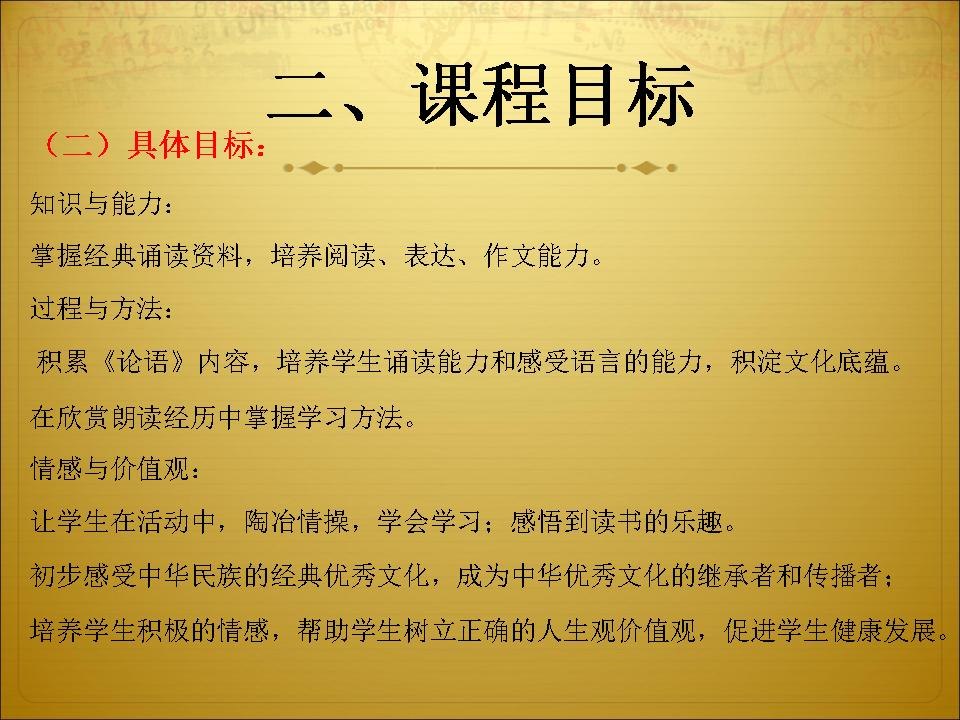 二、课程目标

（二）具体目标：

知识与能力：

掌握经典诵读资料，培养阅读、表达、作文能力。

过程与方法：

积累《论语》内容，培养学生诵读能力和感受语言的能力，积淀文化底蕴。

在欣赏朗读经历中掌握学习方法。

情感与价值观：

让学生在活动中，陶冶情操，学会学习；感悟到读书的乐趣。

初步感受中华民族的经典优秀文化，成为中华优秀文化的继承者和传播者；

培养学生积极的情感，帮助学生树立正确的人生观价值观，促进学生健康发展。